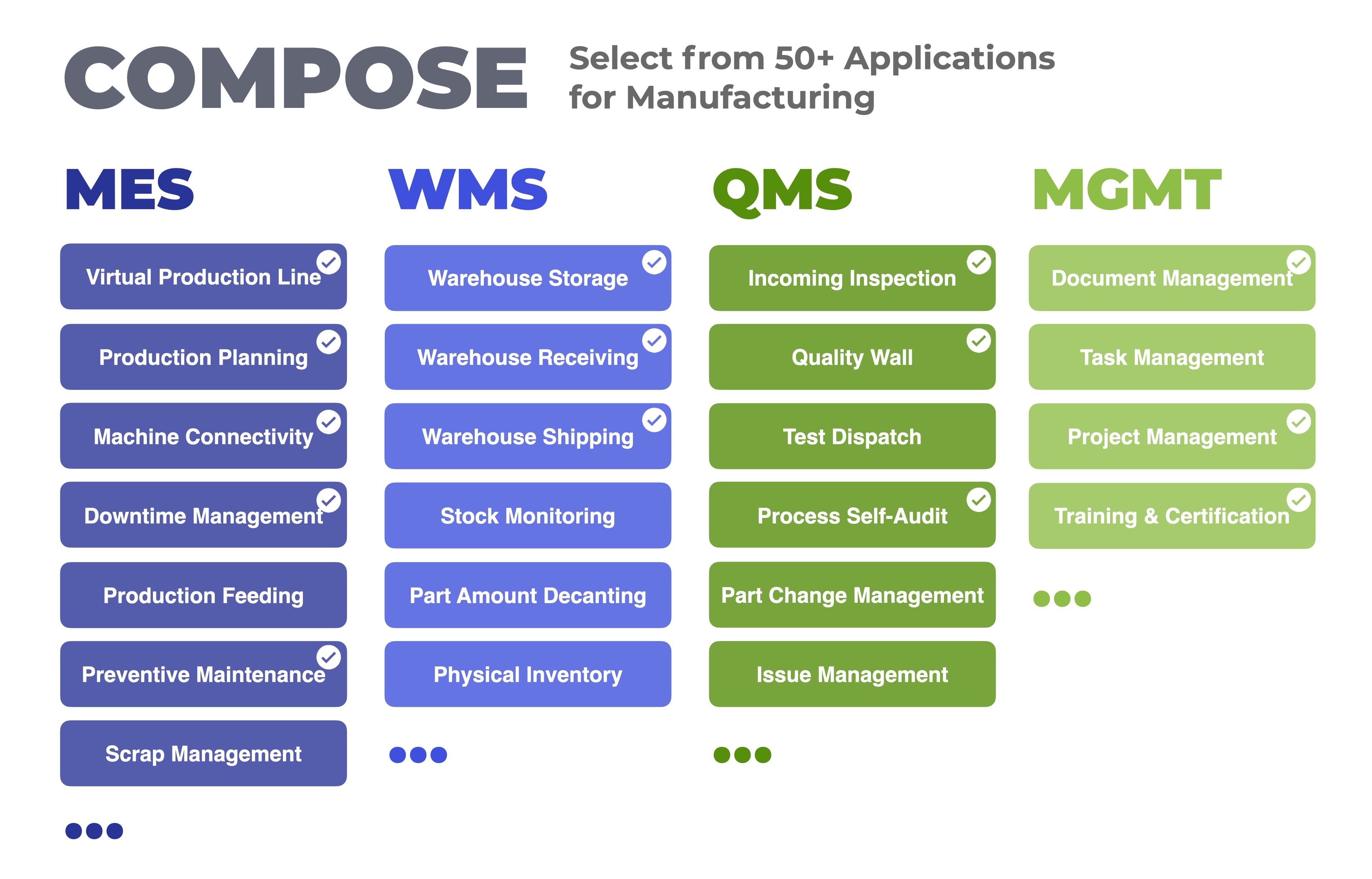 COMPOSE Select from 50+ Applications for Manufacturing

MES

Virtual Production Line

Production Planning

Machine Connectivity

Downtime Management

Production Feeding

Preventive Maintenance

Scrap Management

WMS

Warehouse Storage

Warehouse Receiving

Warehouse Shipping

Stock Monitoring

Part Amount Decanting

Physical Inventory

QMS

Incoming Inspection

Quality Wall

Test Dispatch

Process Self-Audit

Part Change Management

Issue Management

MGMT

Document Management

Task Management

Project Management

Training & Certification